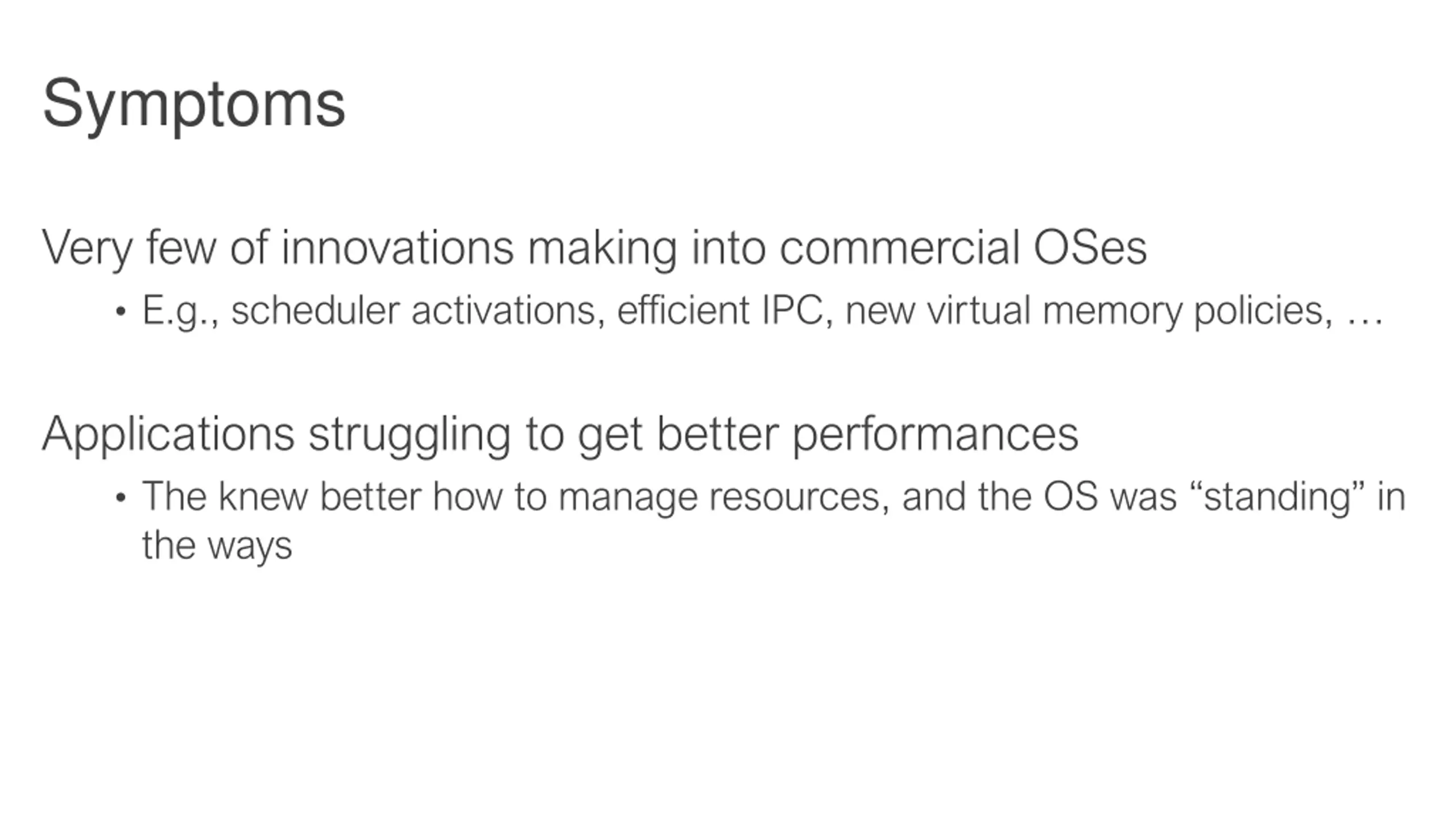 Symptoms

Very few of innovations making into commercial OSes

• E.g., scheduler activations, efficient IPC, new virtual memory policies, …

Applications struggling to get better performances

• The knew better how to manage resources, and the OS was “standing” in the ways